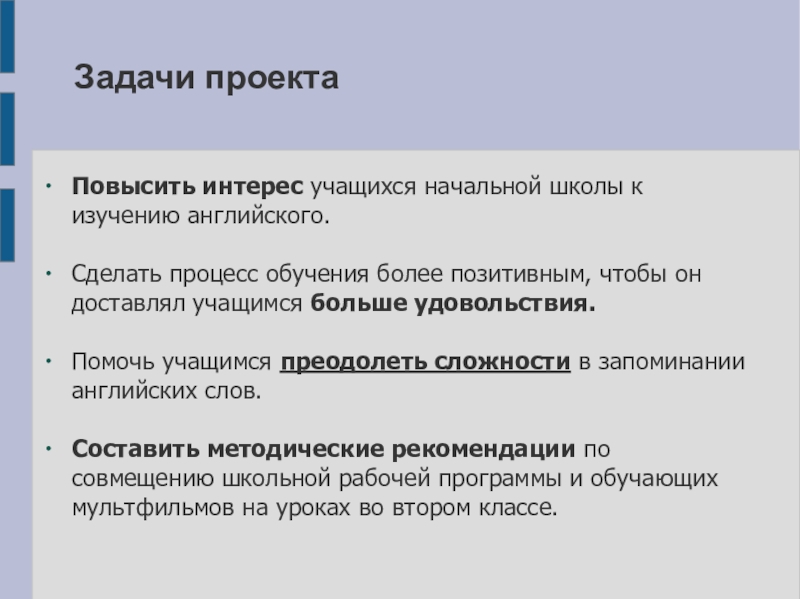 Задачи проекта

• Повысить интерес учащихся начальной школы к изучению английского.

• Сделать процесс обучения более позитивным, чтобы он доставлял учащимся больше удовольствия.

• Помочь учащимся преодолеть сложности в запоминании английских слов.

• Составить методические рекомендации по совмещению школьной рабочей программы и обучающих мультфильмов на уроках во втором классе.